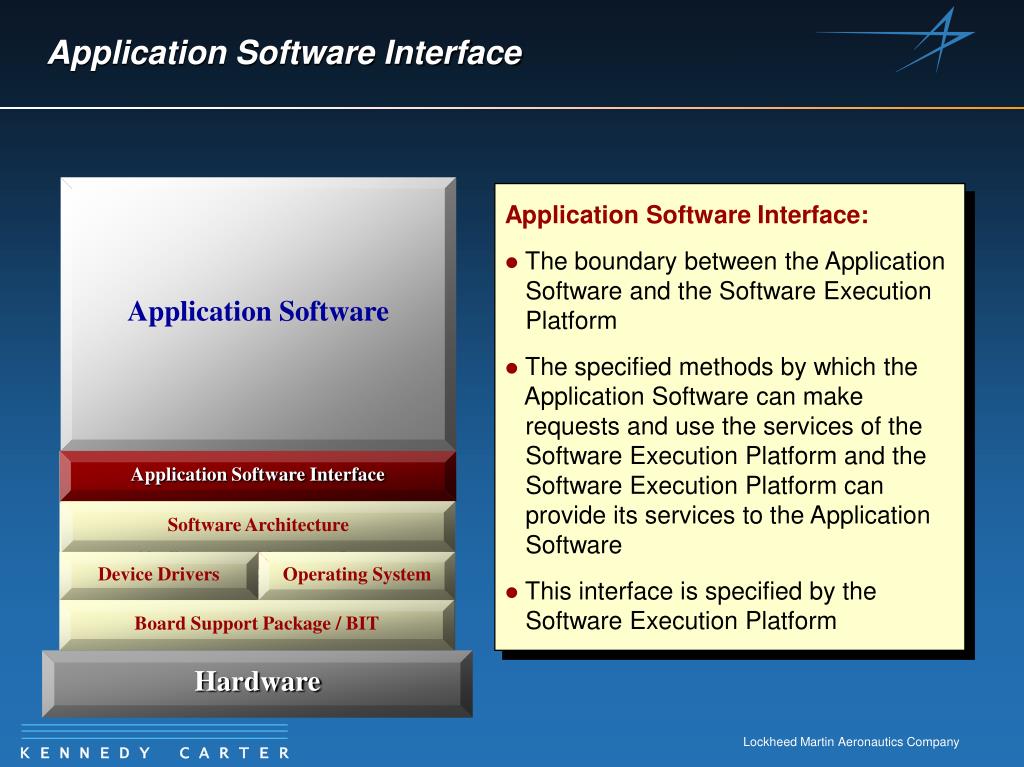 Application Software Interface

Application Software

Application Software Interface

Software Architecture

Device Drivers

Operating System

Board Support Package / BIT

Hardware

Application Software Interface:

● The boundary between the Application Software and the Software Execution Platform

● The specified methods by which the Application Software can make requests and use the services of the Software Execution Platform and the Software Execution Platform can provide its services to the Application Software

● This interface is specified by the Software Execution Platform

KENNEDY CARTER

Lockheed Martin Aeronautics Company